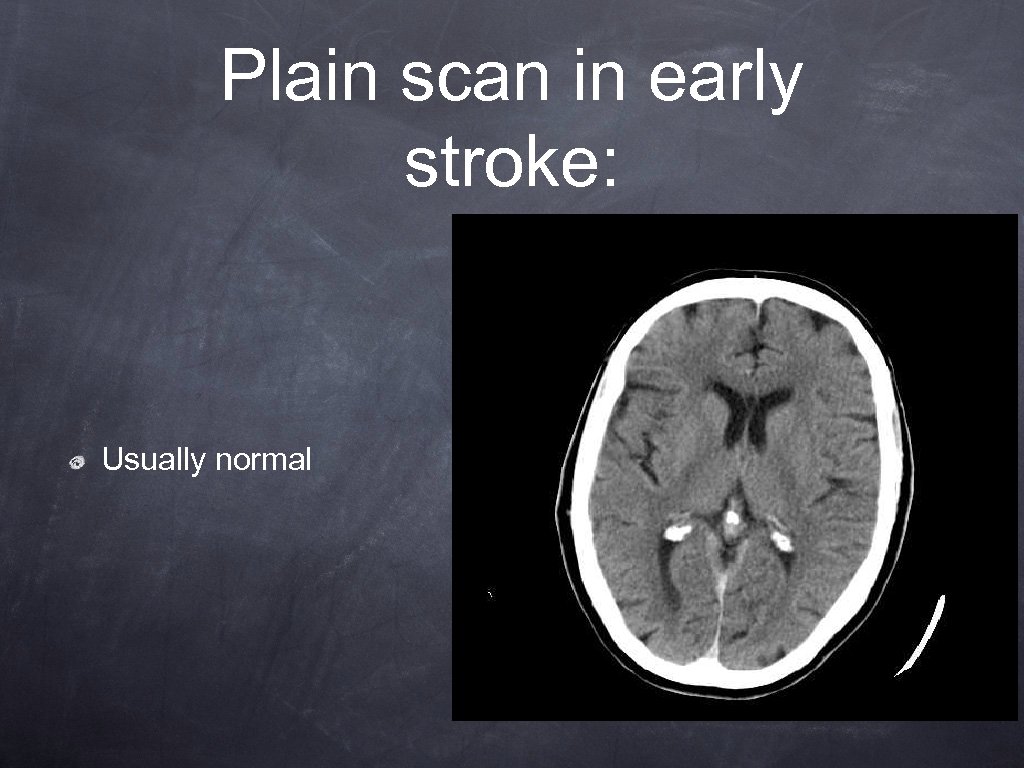 Plain scan in early stroke:

Usually normal